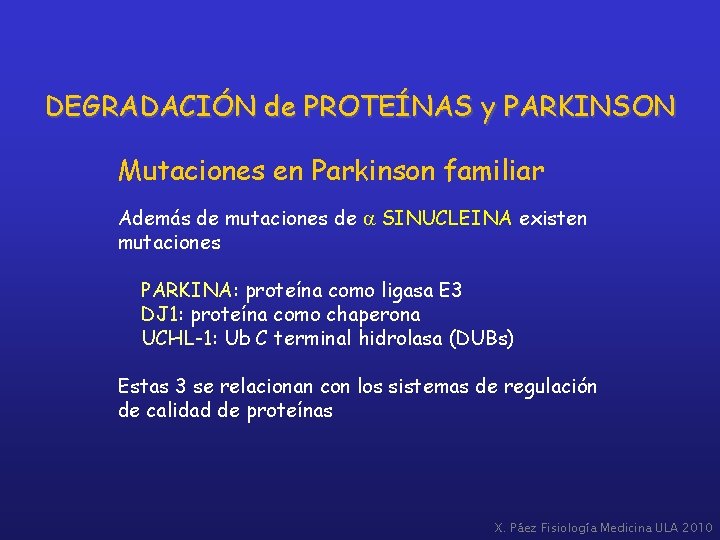 DEGRADACIÓN de PROTEÍNAS y PARKINSON

Mutaciones en Parkinson familiar

Además de mutaciones de $\alpha$ SINUCLEINA existen mutaciones

PARKINA: proteína como ligasa E3
DJ1: proteína como chaperona
UCHL-1: Ub C terminal hidrolasa (DUBs)

Estas 3 se relacionan con los sistemas de regulación de calidad de proteínas

X. Páez Fisiología Medicina ULA 2010